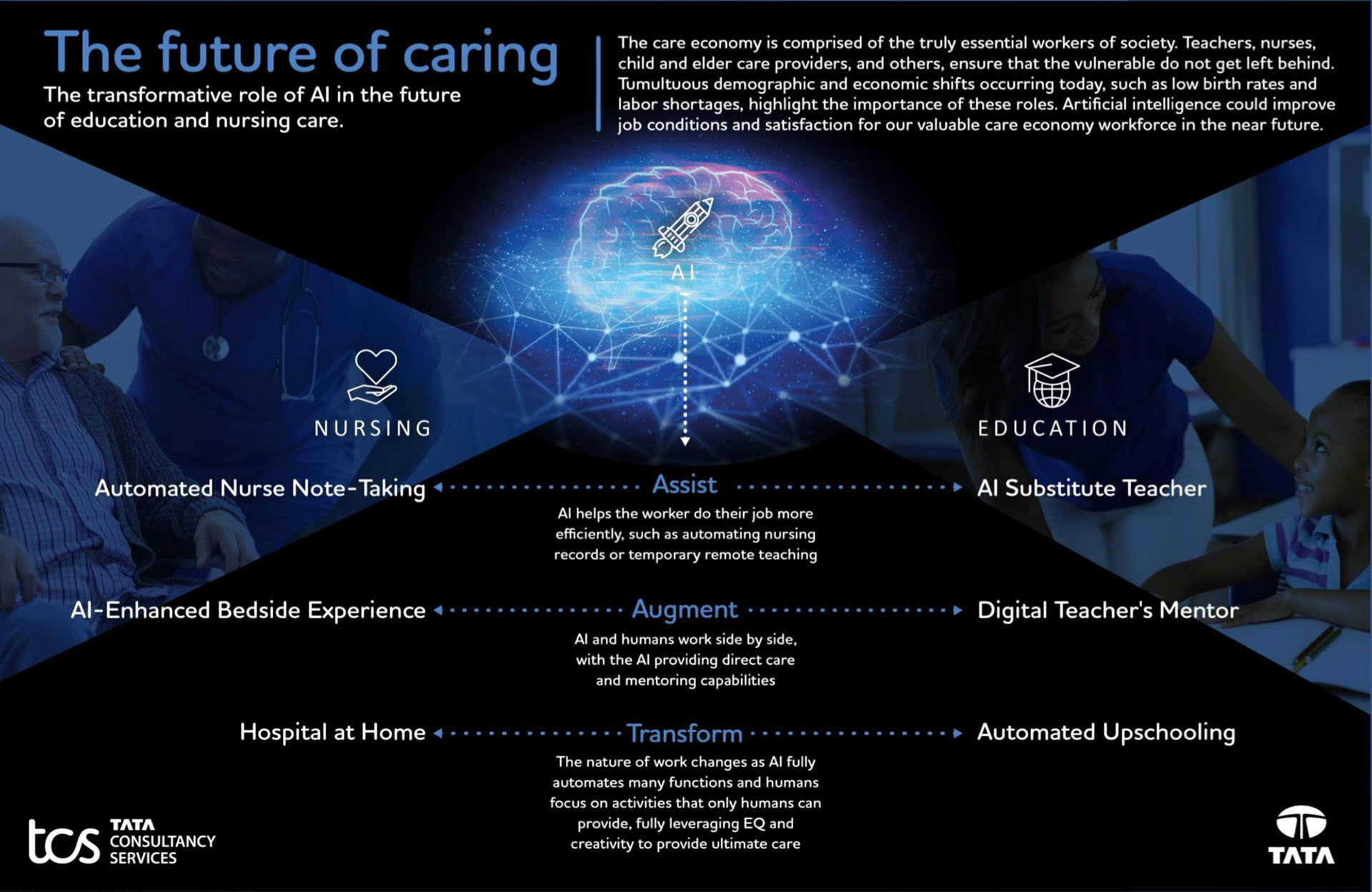 The future of caring

The transformative role of AI in the future of education and nursing care.

The care economy is comprised of the truly essential workers of society. Teachers, nurses, child and elder care providers, and others, ensure that the vulnerable do not get left behind. Tumultuous demographic and economic shifts occurring today, such as low birth rates and labor shortages, highlight the importance of these roles. Artificial intelligence could improve job conditions and satisfaction for our valuable care economy workforce in the near future.

AI

NURSING

EDUCATION

Automated Nurse Note-Taking

Assist

AI Substitute Teacher

AI helps the worker do their job more efficiently, such as automating nursing records or temporary remote teaching

AI-Enhanced Bedside Experience

Augment

Digital Teacher's Mentor

AI and humans work side by side, with the AI providing direct care and mentoring capabilities

Hospital at Home

Transform

Automated Upschooling

The nature of work changes as AI fully automates many functions and humans focus on activities that only humans can provide, fully leveraging EQ and creativity to provide ultimate care

tcs TATA CONSULTANCY SERVICES

TATA